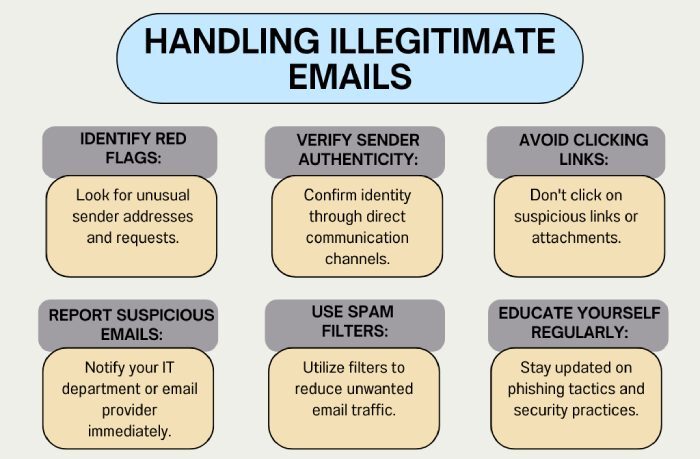 HANDLING ILLEGITIMATE EMAILS

IDENTIFY RED FLAGS:

Look for unusual sender addresses and requests.

VERIFY SENDER AUTHENTICITY:

Confirm identity through direct communication channels.

AVOID CLICKING LINKS:

Don't click on suspicious links or attachments.

REPORT SUSPICIOUS EMAILS:

Notify your IT department or email provider immediately.

USE SPAM FILTERS:

Utilize filters to reduce unwanted email traffic.

EDUCATE YOURSELF REGULARLY:

Stay updated on phishing tactics and security practices.